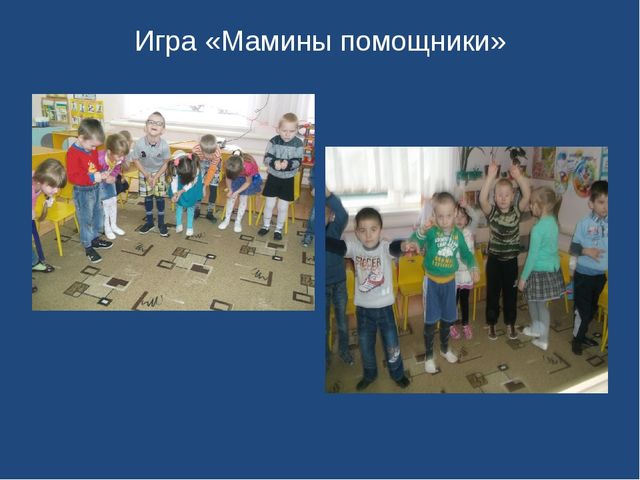 Игра «Мамины помощники»